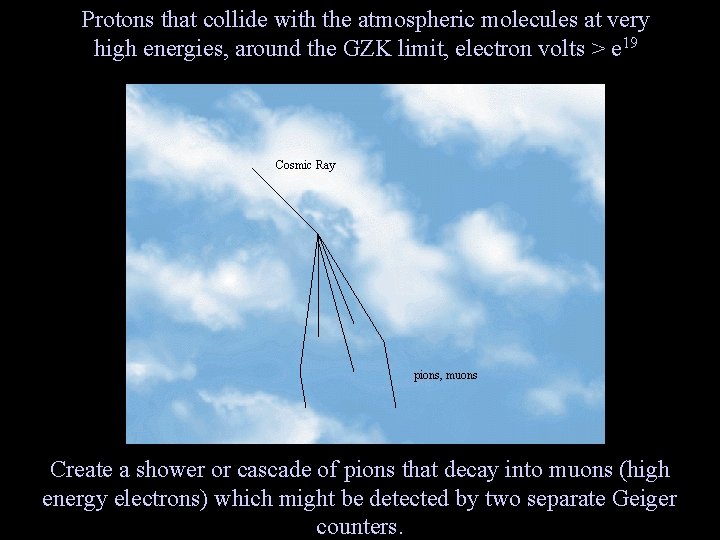 Protons that collide with the atmospheric molecules at very high energies, around the GZK limit, electron volts > $e^{19}$

Cosmic Ray

pions, muons

Create a shower or cascade of pions that decay into muons (high energy electrons) which might be detected by two separate Geiger counters.